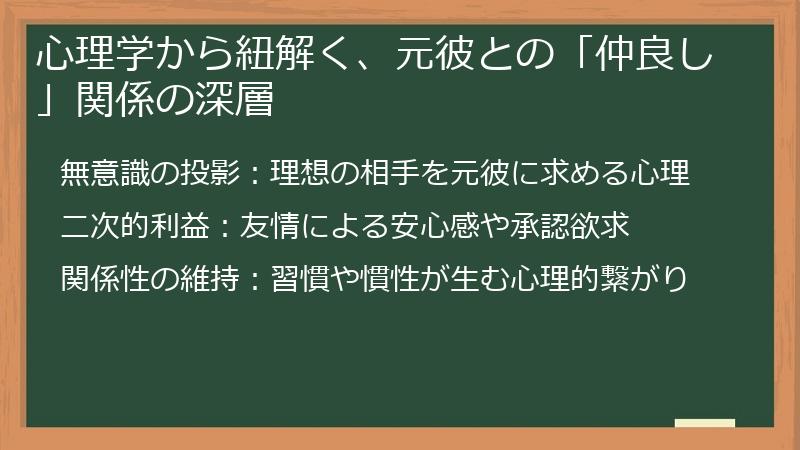 心理学から紐解く、元彼との「仲良し」関係の深層

無意識の投影：理想の相手を元彼に求める心理

二次的利益：友情による安心感や承認欲求

関係性の維持：習慣や慣性が生む心理的繋がり